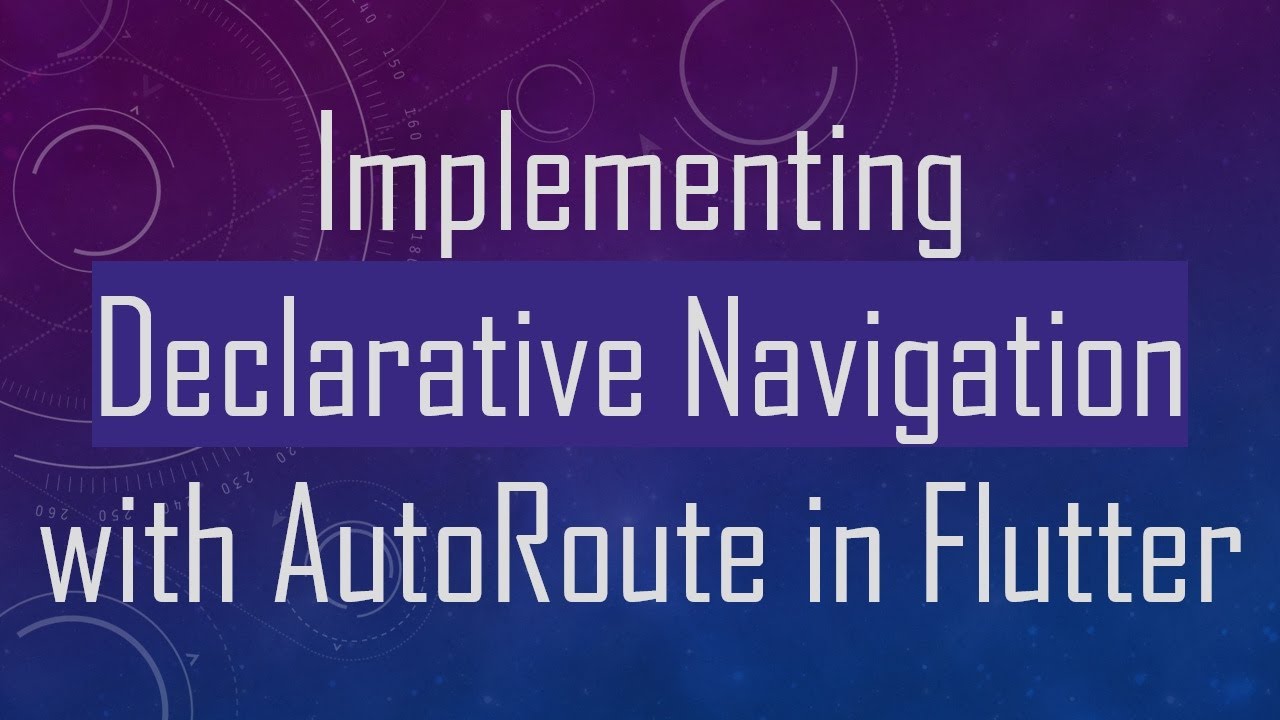 Implementing Declarative Navigation with AutoRoute in Flutter